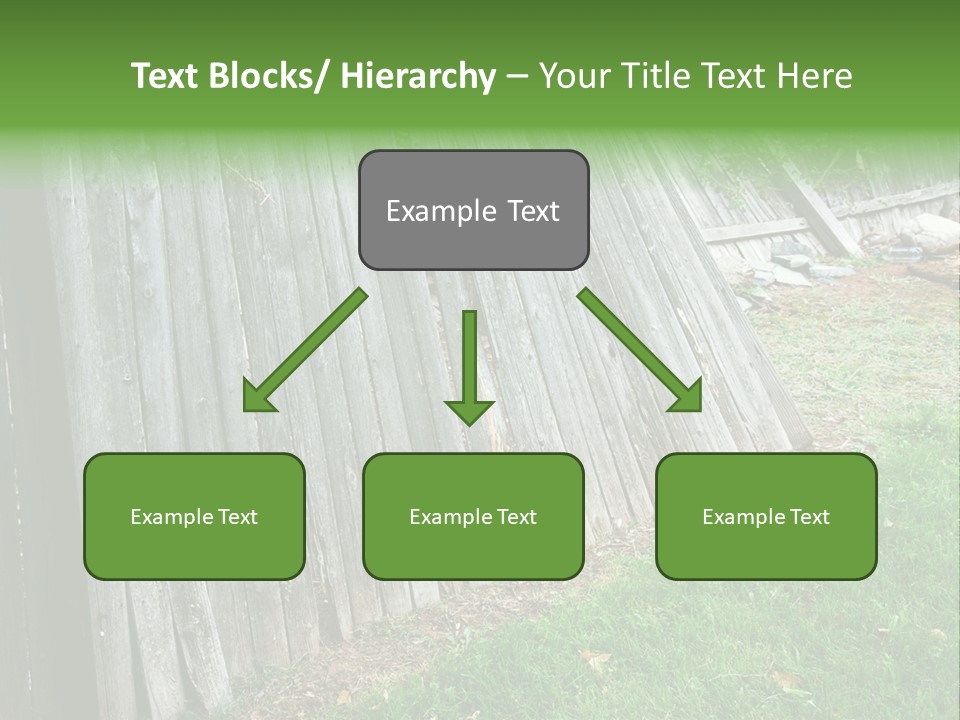 Text Blocks/ Hierarchy – Your Title Text Here

Example Text

Example Text

Example Text

Example Text